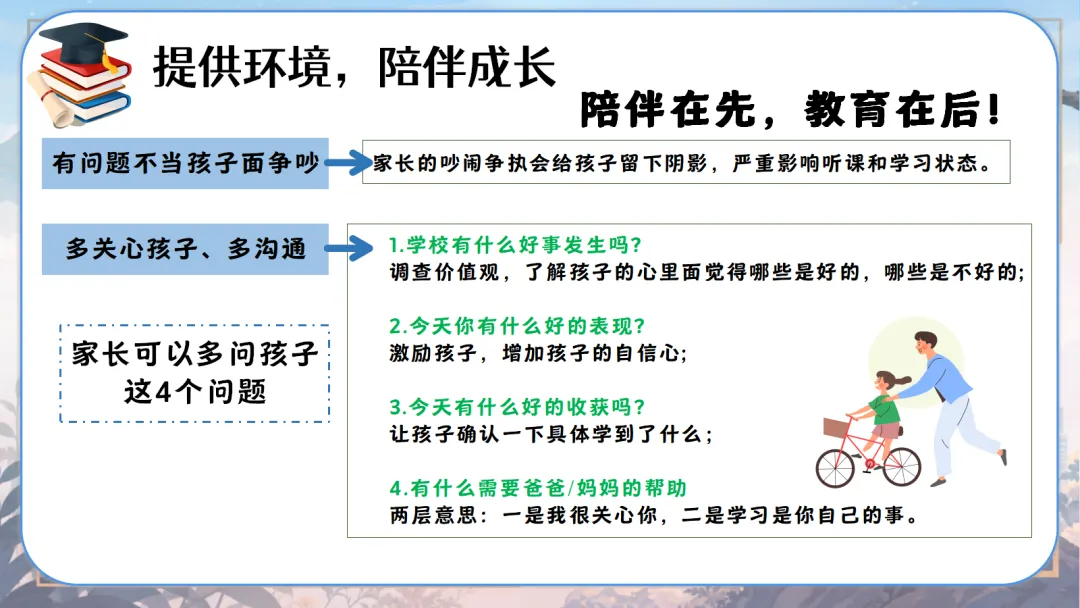 提供环境，陪伴成长

陪伴在先，教育在后！

有问题不当孩子面争吵

家长的吵闹争执会给孩子留下阴影，严重影响听课和学习状态。

多关心孩子、多沟通

家长可以多问孩子这4个问题

1.学校有什么好事发生吗？
调查价值观，了解孩子的心里面觉得哪些是好的，哪些是不好的；

2.今天你有什么好的表现？
激励孩子，增加孩子的自信心；

3.今天有什么好的收获吗？
让孩子确认一下具体学到了什么；

4.有什么需要爸爸/妈妈的帮助
两层意思：一是我很关心你，二是学习是你自己的事。